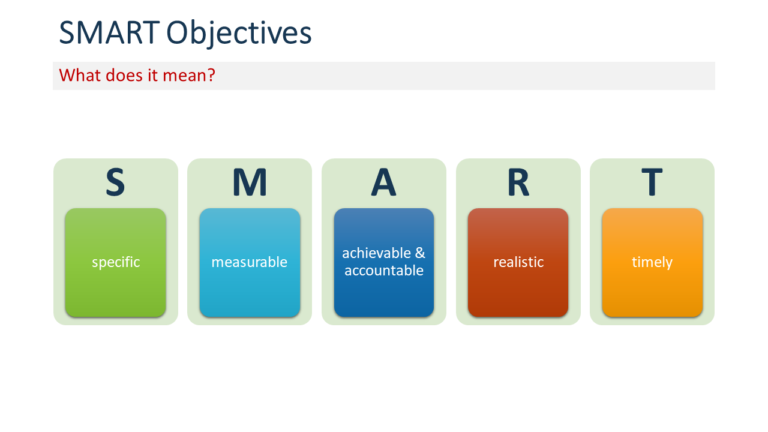 SMART Objectives

What does it mean?

S

specific

M

measurable

A

achievable & accountable

R

realistic

T

timely